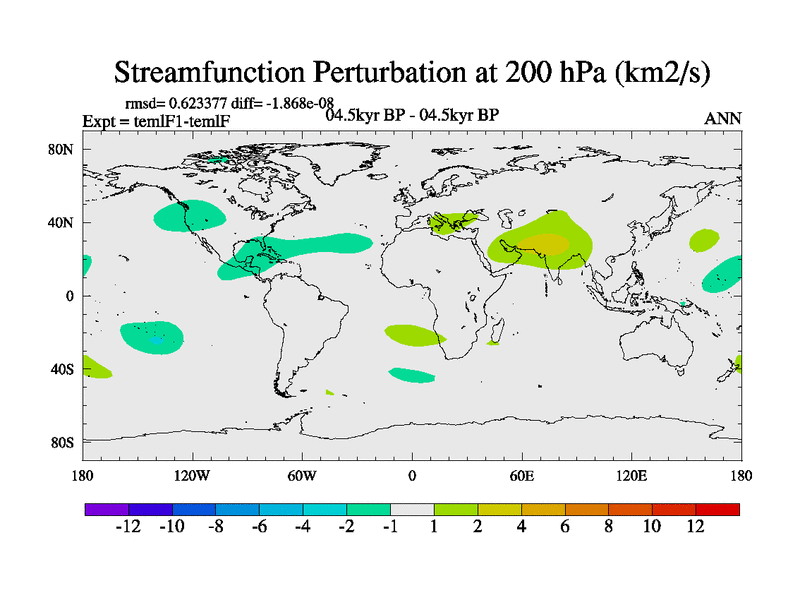 Streamfunction Perturbation at 200 hPa (km2/s)

rmsd= 0.623377 diff= -1.868e-08
Expt = temlF1-temlF
04.5kyr BP - 04.5kyr BP
ANN

80N
40N
0
40S
80S

180
120W
60W
0
60E
120E
180

-12 -10 -8 -6 -4 -2 -1 1 2 4 6 8 10 12